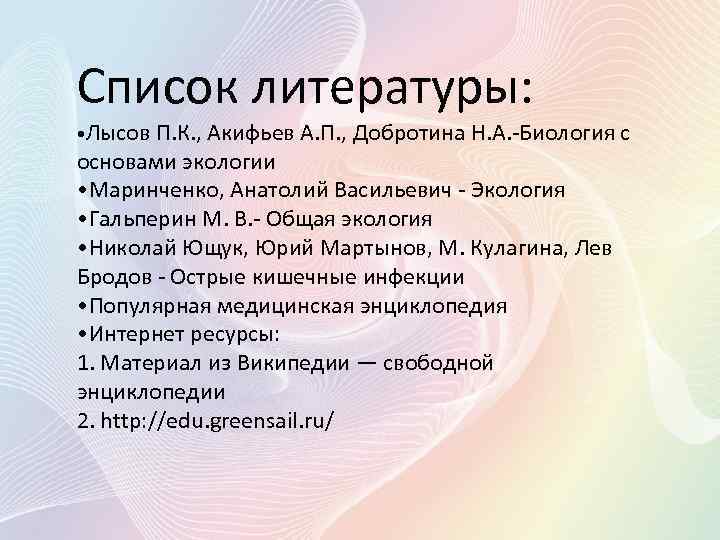 Список литературы:

•Лысов П.К., Акифьев А.П., Добротина Н.А.-Биология с основами экологии
•Маринченко, Анатолий Васильевич - Экология
•Гальперин М. В.- Общая экология
•Николай Ющук, Юрий Мартынов, М. Кулагина, Лев Бродов - Острые кишечные инфекции
•Популярная медицинская энциклопедия
•Интернет ресурсы:
1. Материал из Википедии — свободной энциклопедии
2. http://edu.greensail.ru/